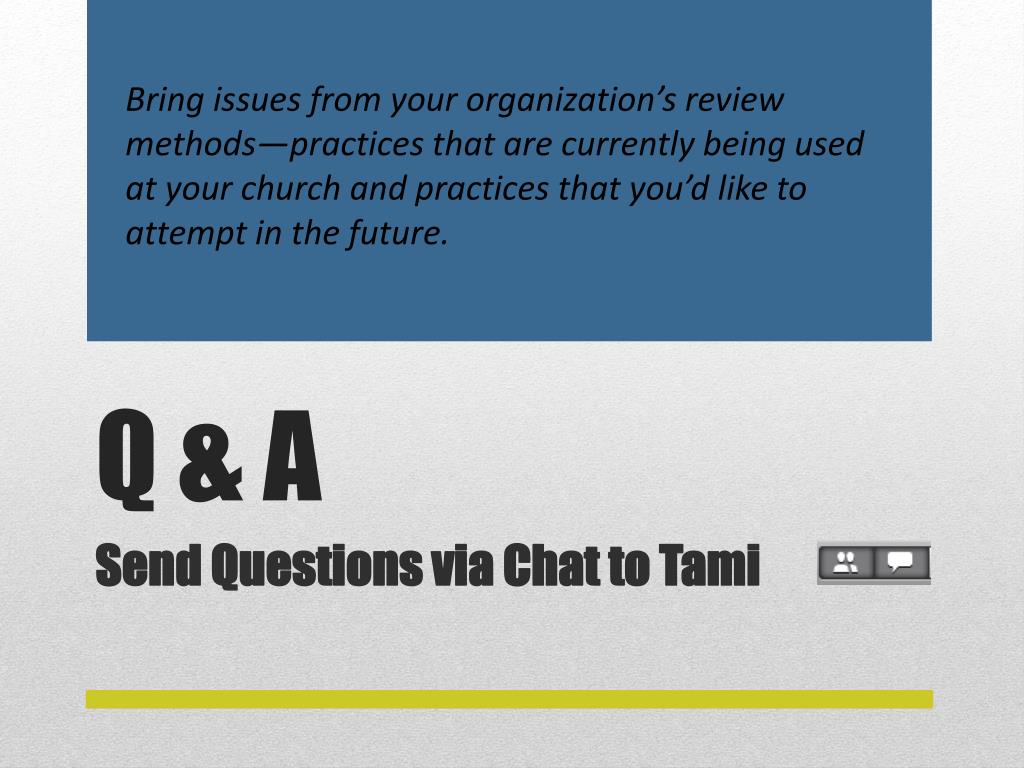 Bring issues from your organization's review methods—practices that are currently being used at your church and practices that you'd like to attempt in the future.

Q & A

Send Questions via Chat to Tami